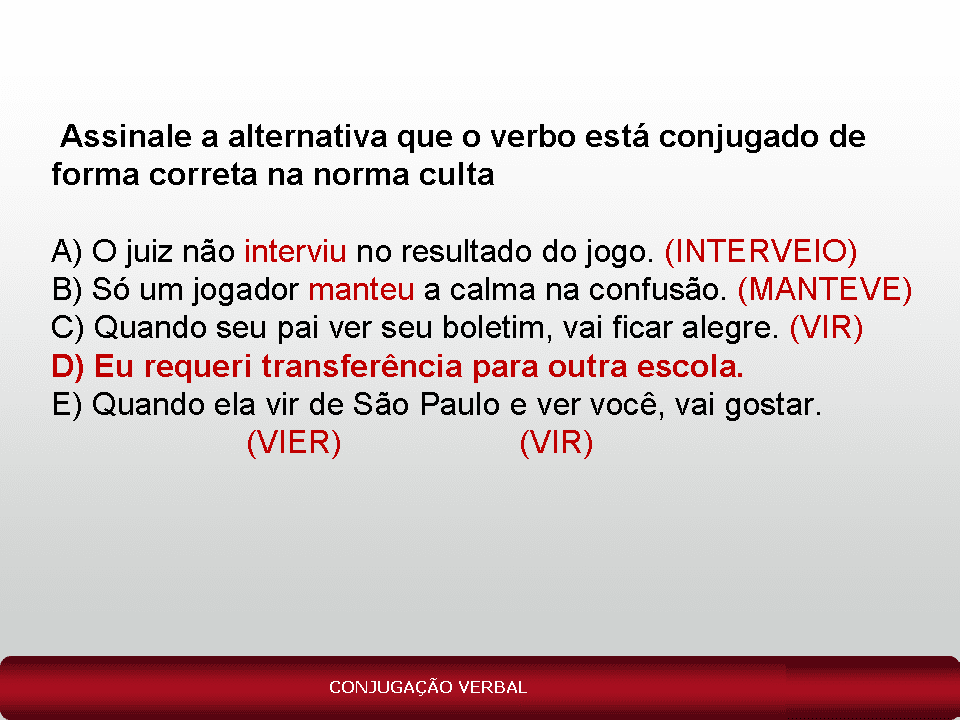 Assinale a alternativa que o verbo está conjugado de forma correta na norma culta

A) O juiz não interviu no resultado do jogo. (INTERVEIO)
B) Só um jogador manteu a calma na confusão. (MANTEVE)
C) Quando seu pai ver seu boletim, vai ficar alegre. (VIR)
D) Eu requeri transferência para outra escola.
E) Quando ela vir de São Paulo e ver você, vai gostar.
(VIER) (VIR)

CONJUGAÇÃO VERBAL